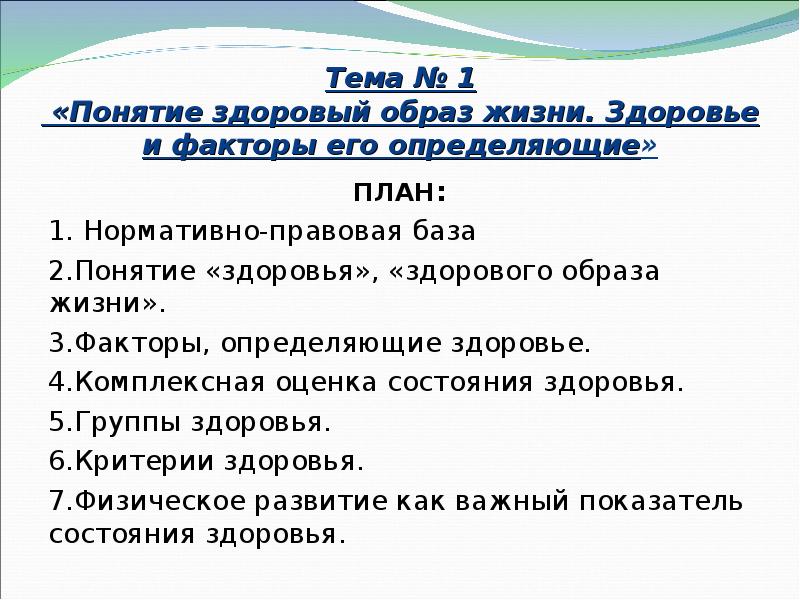 Тема № 1
«Понятие здоровый образ жизни. Здоровье и факторы его определяющие»

ПЛАН:

1. Нормативно-правовая база

2.Понятие «здоровья», «здорового образа жизни».

3.Факторы, определяющие здоровье.

4.Комплексная оценка состояния здоровья.

5.Группы здоровья.

6.Критерии здоровья.

7.Физическое развитие как важный показатель состояния здоровья.